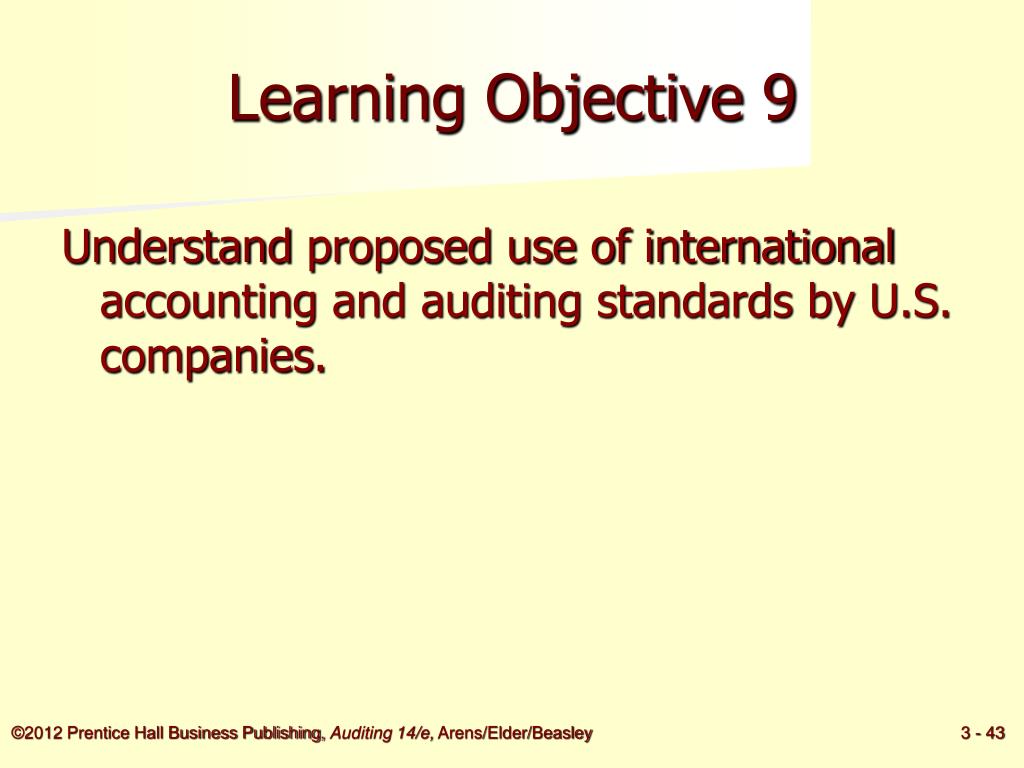 Learning Objective 9

Understand proposed use of international accounting and auditing standards by U.S. companies.

©2012 Prentice Hall Business Publishing, Auditing 14/e, Arens/Elder/Beasley

3 - 43